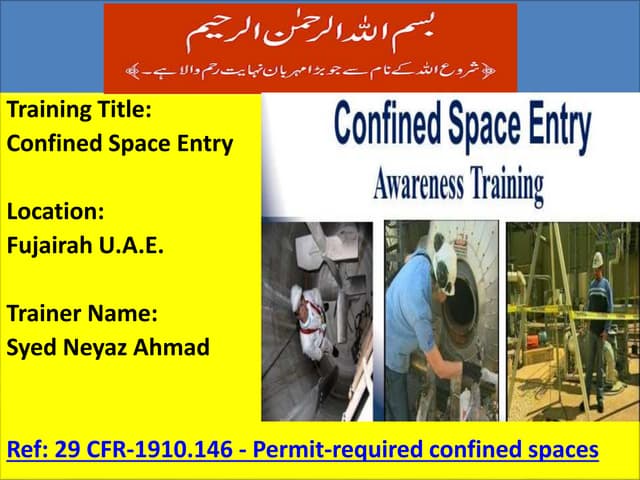 بسم اللہ الرحمٰن الرحیم
شروع اللہ کے نام سے جو بڑا مہربان نہایت رحم والا ہے۔

Training Title:
Confined Space Entry

Location:
Fujairah U.A.E.

Trainer Name:
Syed Neyaz Ahmad

Confined Space Entry
Awareness Training

Ref: 29 CFR-1910.146 - Permit-required confined spaces